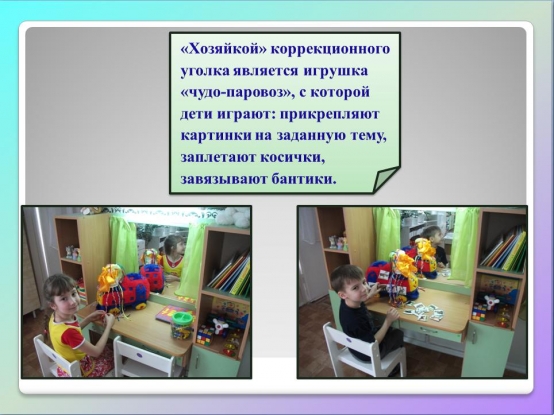 «Хозяйкой» коррекционного уголка является игрушка «чудо-паровоз», с которой дети играют: прикрепляют картинки на заданную тему, заплетают косички, завязывают бантики.